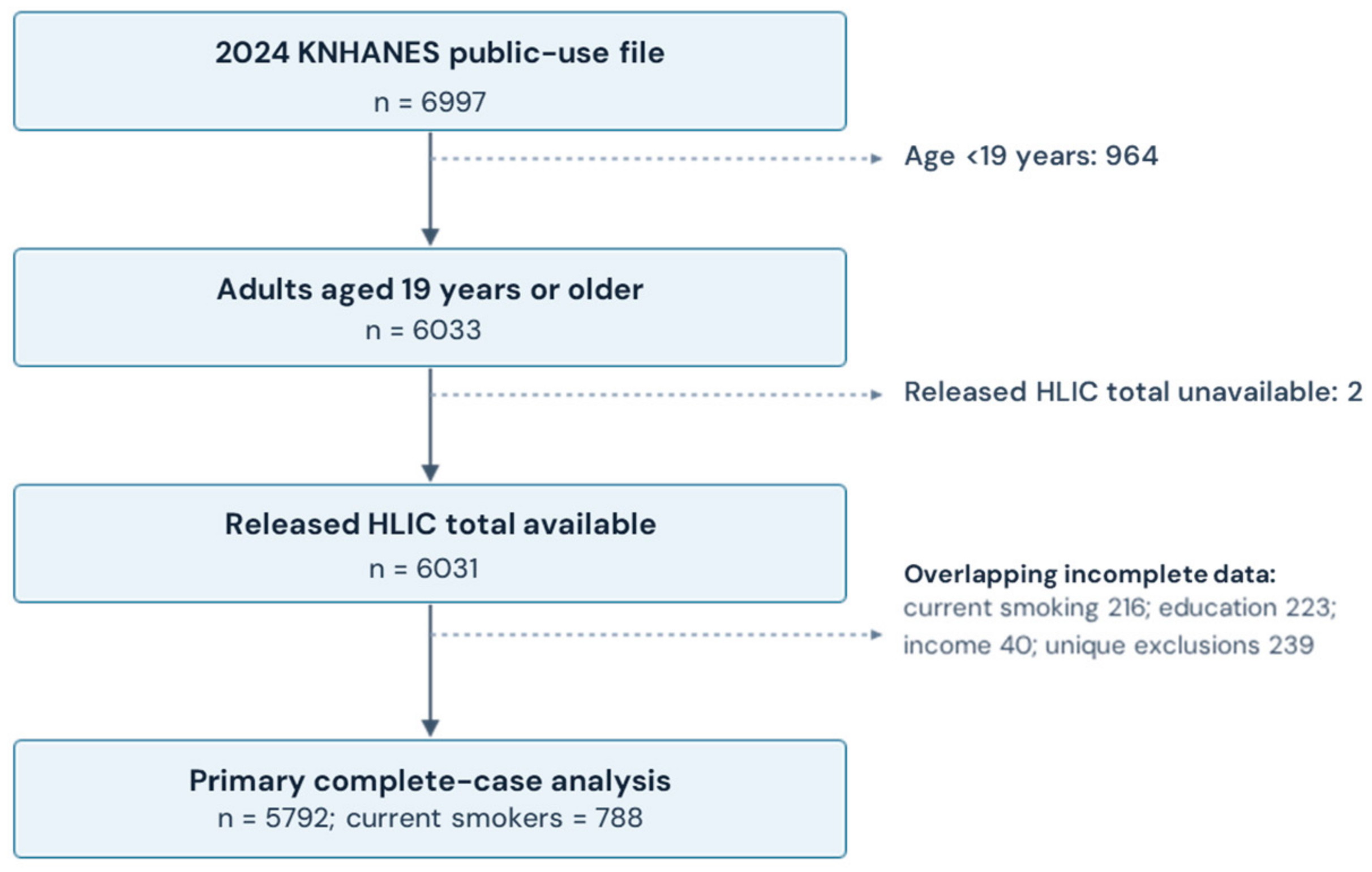 2024 KNHANES public-use file
n = 6997

Age <19 years: 964

Adults aged 19 years or older
n = 6033

Released HLIC total unavailable: 2

Released HLIC total available
n = 6031

Overlapping incomplete data:
current smoking 216; education 223; income 40; unique exclusions 239

Primary complete-case analysis
n = 5792; current smokers = 788